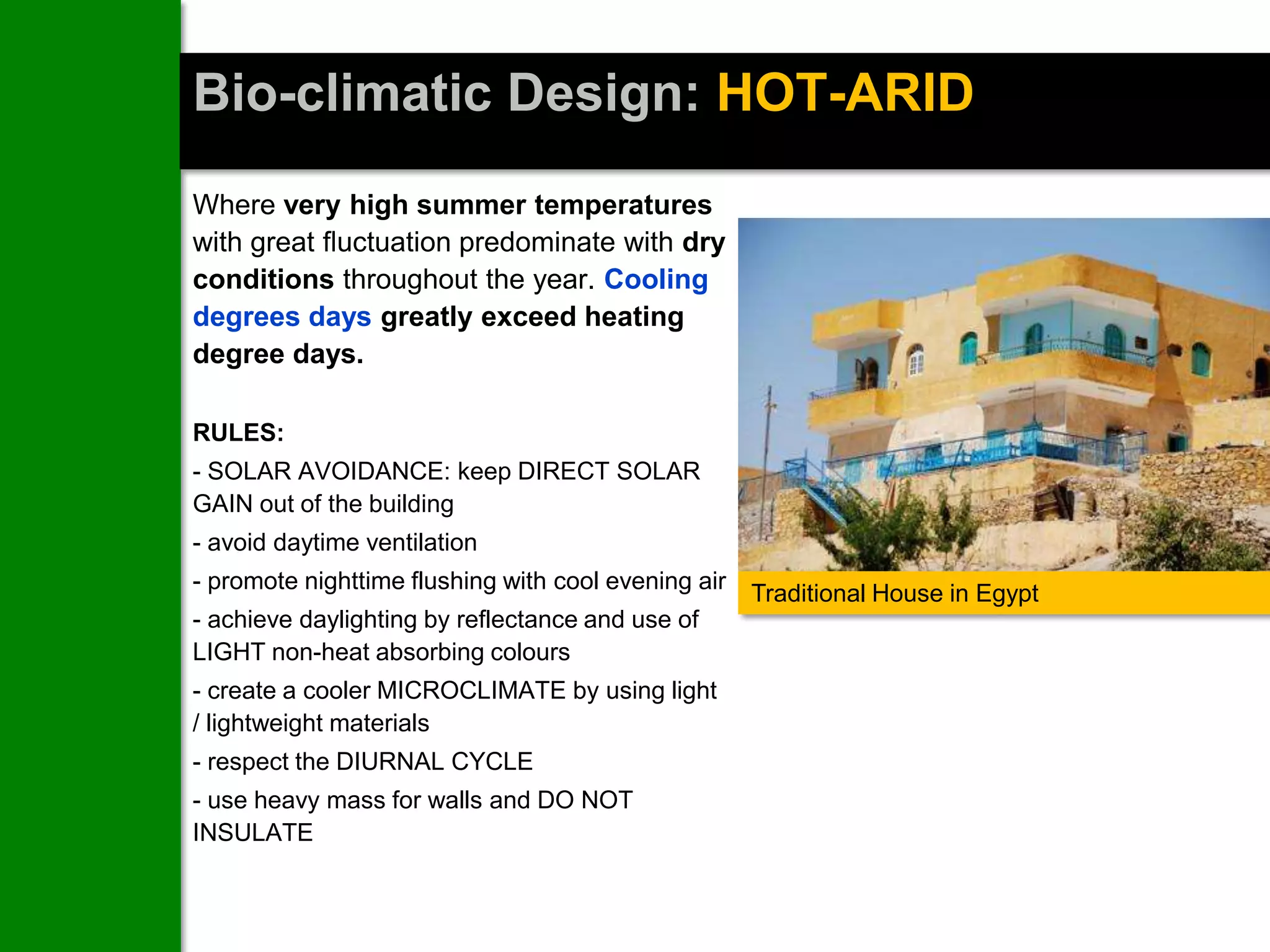 Bio-climatic Design: HOT-ARID

Where very high summer temperatures with great fluctuation predominate with dry conditions throughout the year. Cooling degrees days greatly exceed heating degree days.

RULES:

- SOLAR AVOIDANCE: keep DIRECT SOLAR GAIN out of the building

- avoid daytime ventilation

- promote nighttime flushing with cool evening air

- achieve daylighting by reflectance and use of LIGHT non-heat absorbing colours

- create a cooler MICROCLIMATE by using light / lightweight materials

- respect the DIURNAL CYCLE

- use heavy mass for walls and DO NOT INSULATE

Traditional House in Egypt